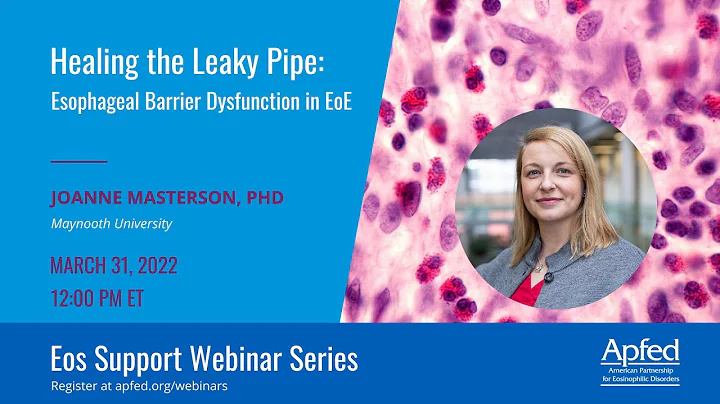 Healing the Leaky Pipe:
Esophageal Barrier Dysfunction in EoE

JOANNE MASTERSON, PHD
Maynooth University

MARCH 31, 2022
12:00 PM ET

Eos Support Webinar Series
Register at apfed.org/webinars

Apfed
American Partnership for Eosinophilic Disorders